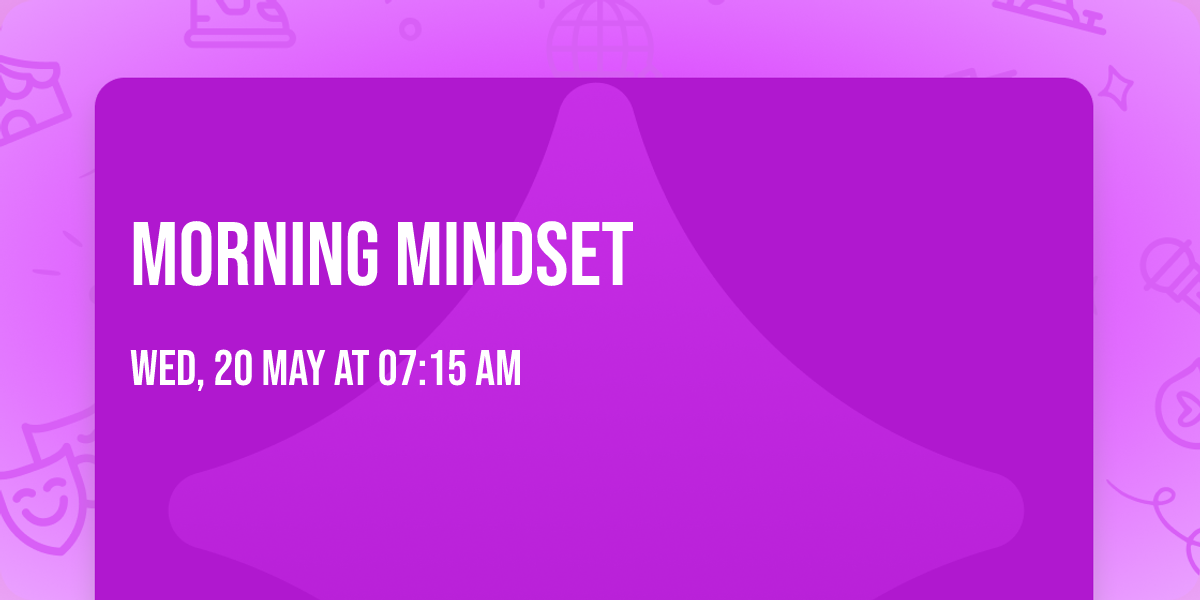 MORNING MINDSET

WED, 20 MAY AT 07:15 AM